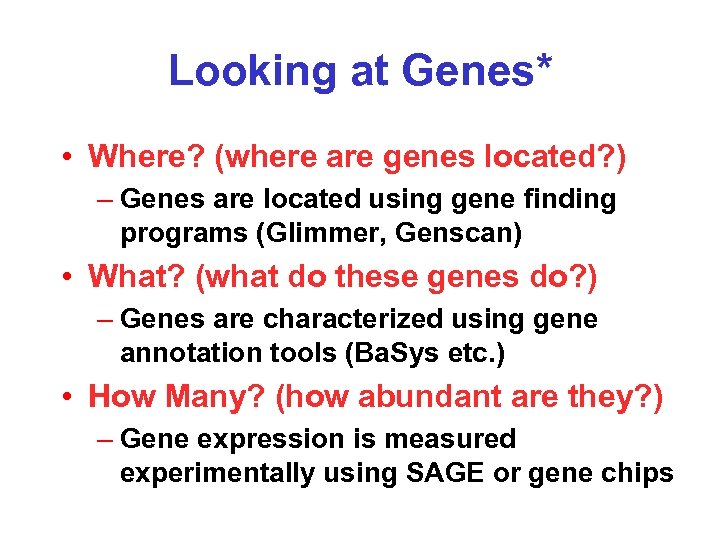 Looking at Genes*

• Where? (where are genes located?)
– Genes are located using gene finding programs (Glimmer, Genscan)

• What? (what do these genes do?)
– Genes are characterized using gene annotation tools (BaSys etc.)

• How Many? (how abundant are they?)
– Gene expression is measured experimentally using SAGE or gene chips